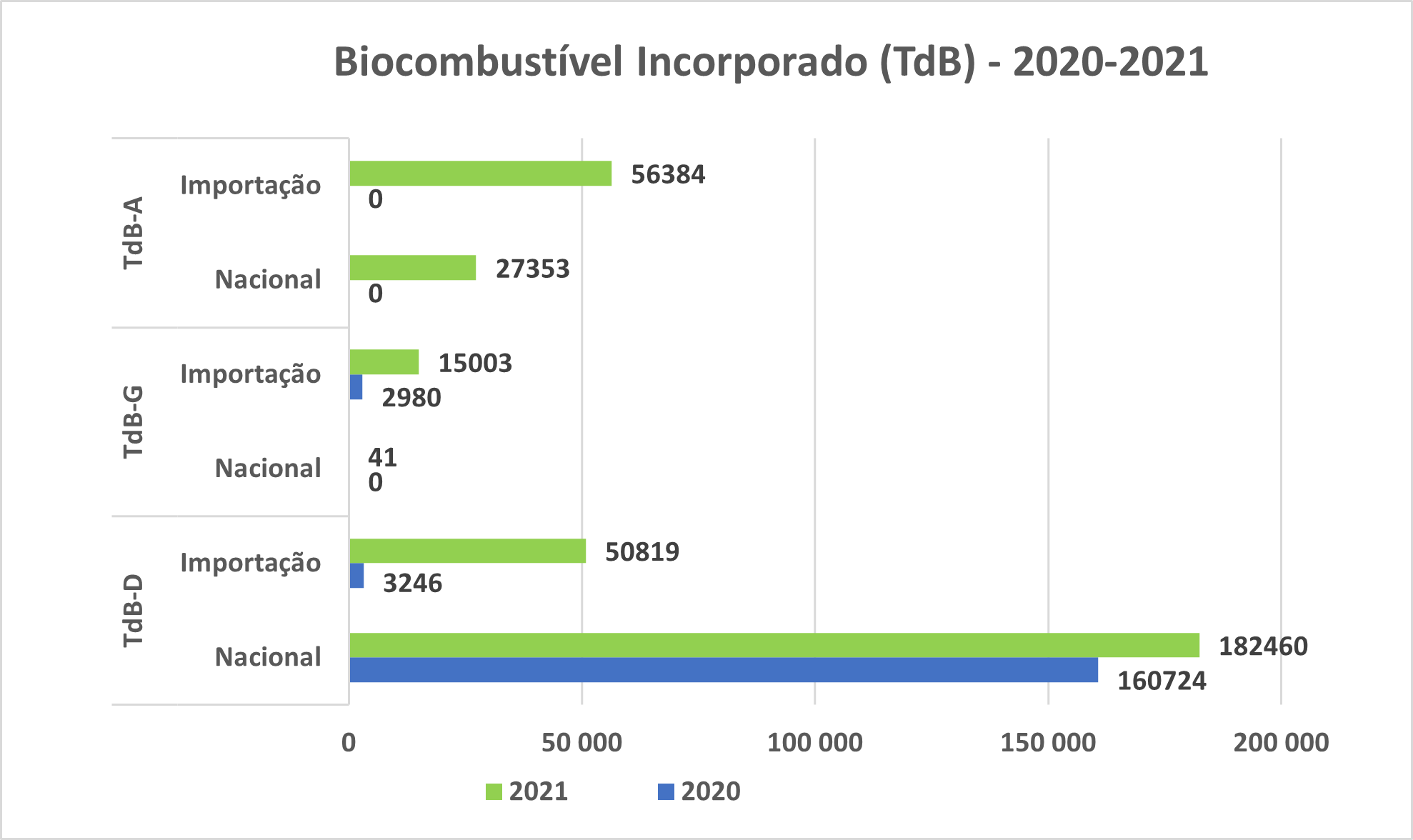 Biocombustível Incorporado (TdB) - 2020-2021

TdB-A
Importação
56384
0
Nacional
27353
0

TdB-G
Importação
15003
2980
Nacional
41
0

TdB-D
Importação
50819
3246
Nacional
182460
160724

0
50 000
100 000
150 000
200 000

2021
2020